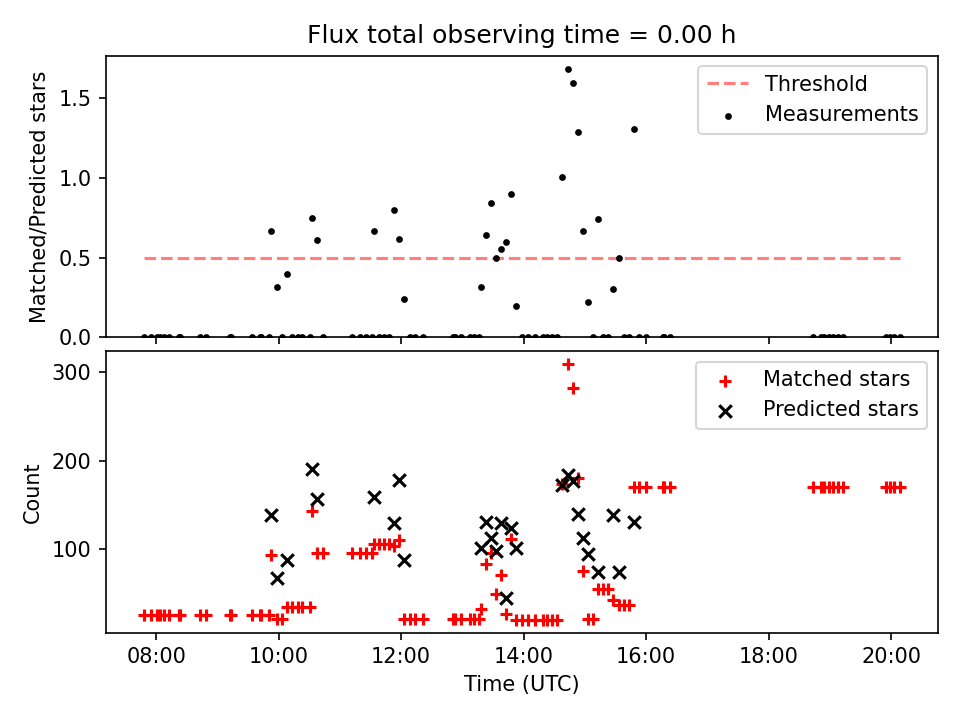 Flux total observing time = 0.00 h

Matched/Predicted stars

1.5
1.0
0.5
0.0

Threshold
Measurements

Count

300
200
100

Matched stars
Predicted stars

08:00
10:00
12:00
14:00
16:00
18:00
20:00

Time (UTC)